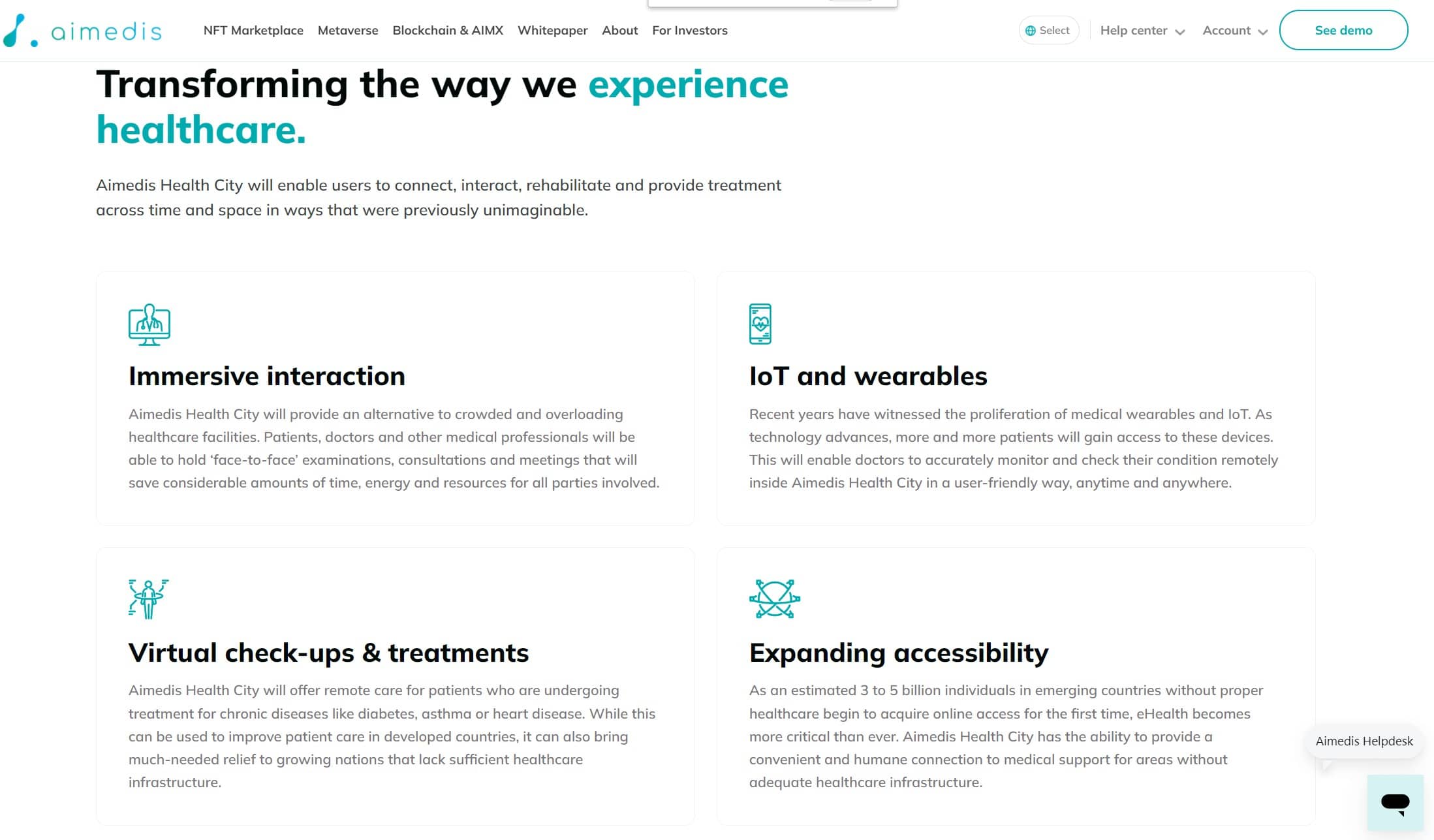 aimedis

NFT Marketplace Metaverse Blockchain & AIMX Whitepaper About For Investors

Select Help center Account See demo

Transforming the way we experience healthcare.

Aimedis Health City will enable users to connect, interact, rehabilitate and provide treatment across time and space in ways that were previously unimaginable.

Immersive interaction

Aimedis Health City will provide an alternative to crowded and overloading healthcare facilities. Patients, doctors and other medical professionals will be able to hold 'face-to-face' examinations, consultations and meetings that will save considerable amounts of time, energy and resources for all parties involved.

IoT and wearables

Recent years have witnessed the proliferation of medical wearables and IoT. As technology advances, more and more patients will gain access to these devices. This will enable doctors to accurately monitor and check their condition remotely inside Aimedis Health City in a user-friendly way, anytime and anywhere.

Virtual check-ups & treatments

Aimedis Health City will offer remote care for patients who are undergoing treatment for chronic diseases like diabetes, asthma or heart disease. While this can be used to improve patient care in developed countries, it can also bring much-needed relief to growing nations that lack sufficient healthcare infrastructure.

Expanding accessibility

As an estimated 3 to 5 billion individuals in emerging countries without proper healthcare begin to acquire online access for the first time, eHealth becomes more critical than ever. Aimedis Health City has the ability to provide a convenient and humane connection to medical support for areas without adequate healthcare infrastructure.

Aimedis Helpdesk